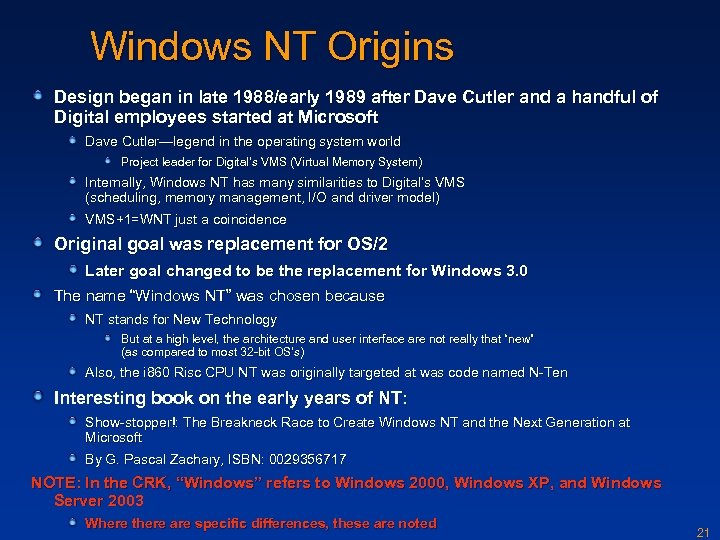 Windows NT Origins

Design began in late 1988/early 1989 after Dave Cutler and a handful of Digital employees started at Microsoft

Dave Cutler—legend in the operating system world

Project leader for Digital's VMS (Virtual Memory System)

Internally, Windows NT has many similarities to Digital's VMS (scheduling, memory management, I/O and driver model)

VMS+1=WNT just a coincidence

Original goal was replacement for OS/2

Later goal changed to be the replacement for Windows 3.0

The name "Windows NT" was chosen because

NT stands for New Technology

But at a high level, the architecture and user interface are not really that "new" (as compared to most 32-bit OS's)

Also, the i860 Risc CPU NT was originally targeted at was code named N-Ten

Interesting book on the early years of NT:

Show-stopper!: The Breakneck Race to Create Windows NT and the Next Generation at Microsoft

By G. Pascal Zachary, ISBN: 0029356717

NOTE: In the CRK, "Windows" refers to Windows 2000, Windows XP, and Windows Server 2003

Where there are specific differences, these are noted

21